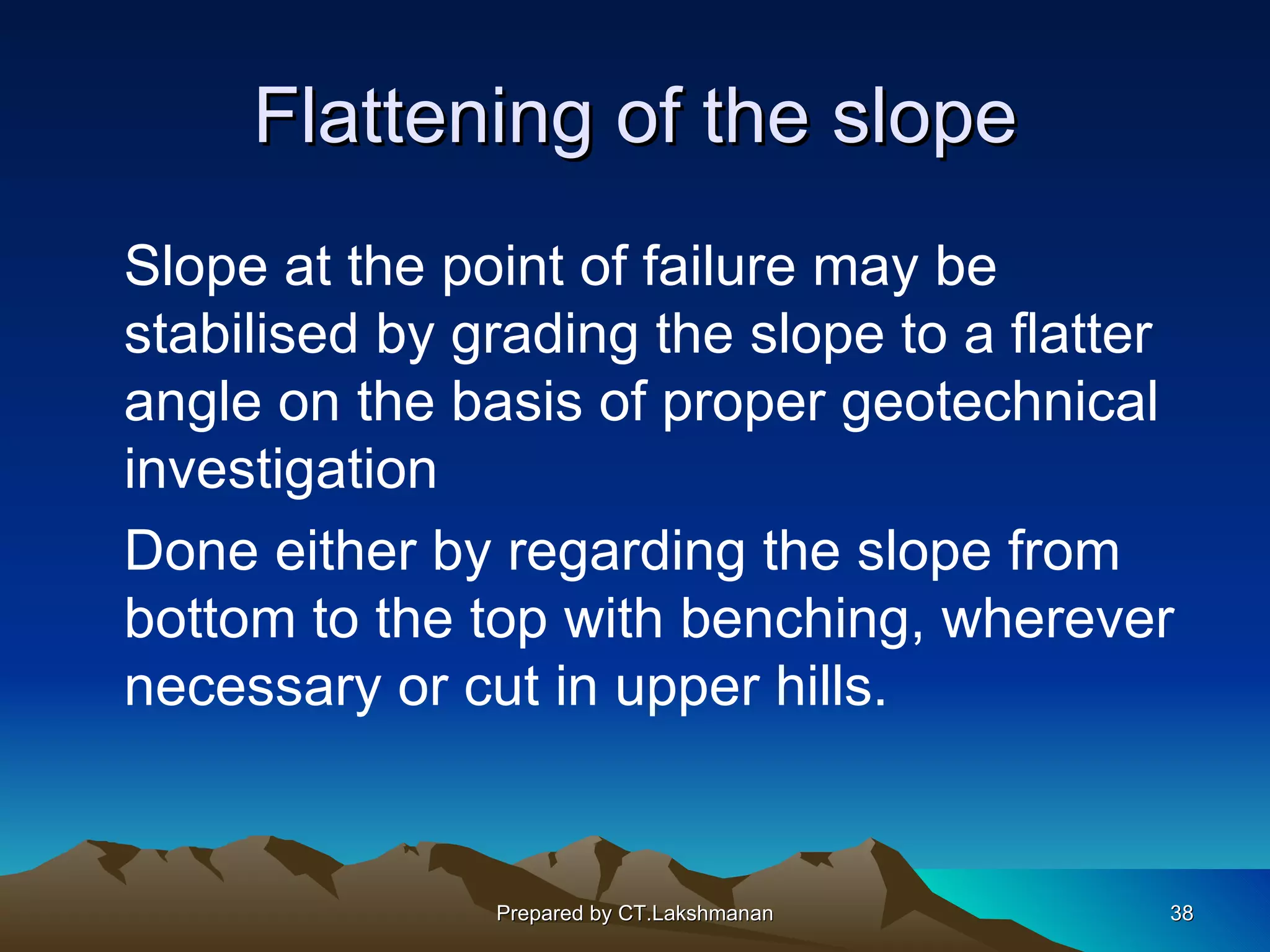 Flattening of the slope

Slope at the point of failure may be stabilised by grading the slope to a flatter angle on the basis of proper geotechnical investigation

Done either by regarding the slope from bottom to the top with benching, wherever necessary or cut in upper hills.

Prepared by CT.Lakshmanan

38